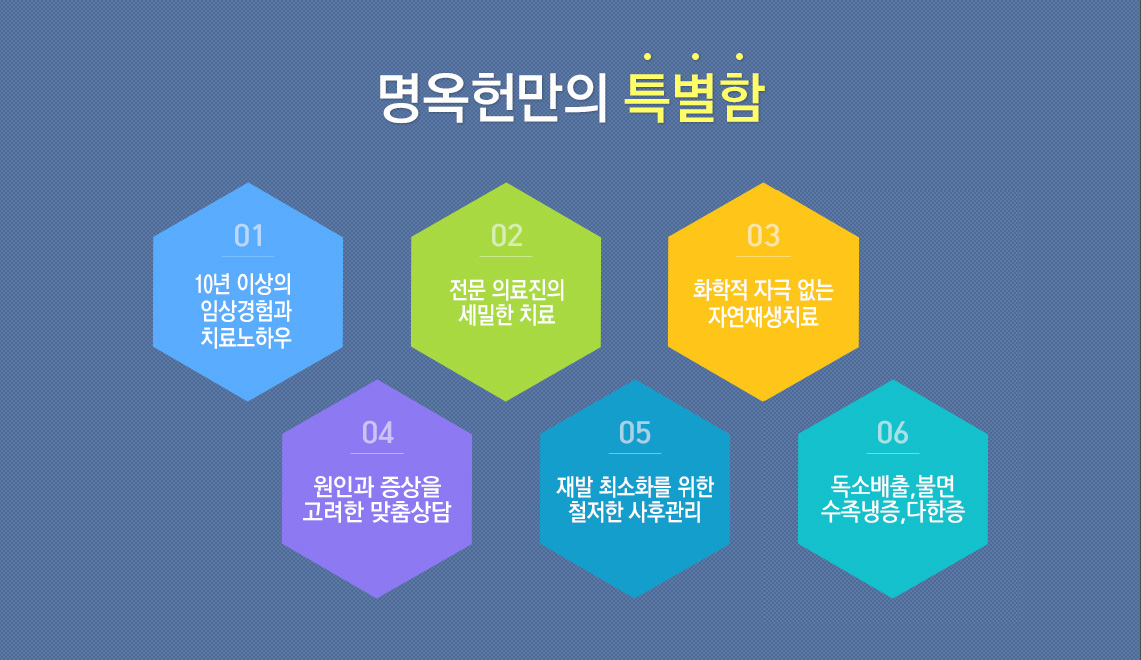 명옥헌만의 특별함

01
10년 이상의 임상경험과 치료노하우

02
전문 의료진의 세밀한 치료

03
화학적 자극 없는 자연재생치료

04
원인과 증상을 고려한 맞춤상담

05
재발 최소화를 위한 철저한 사후관리

06
독소배출, 불면 수족냉증, 다한증